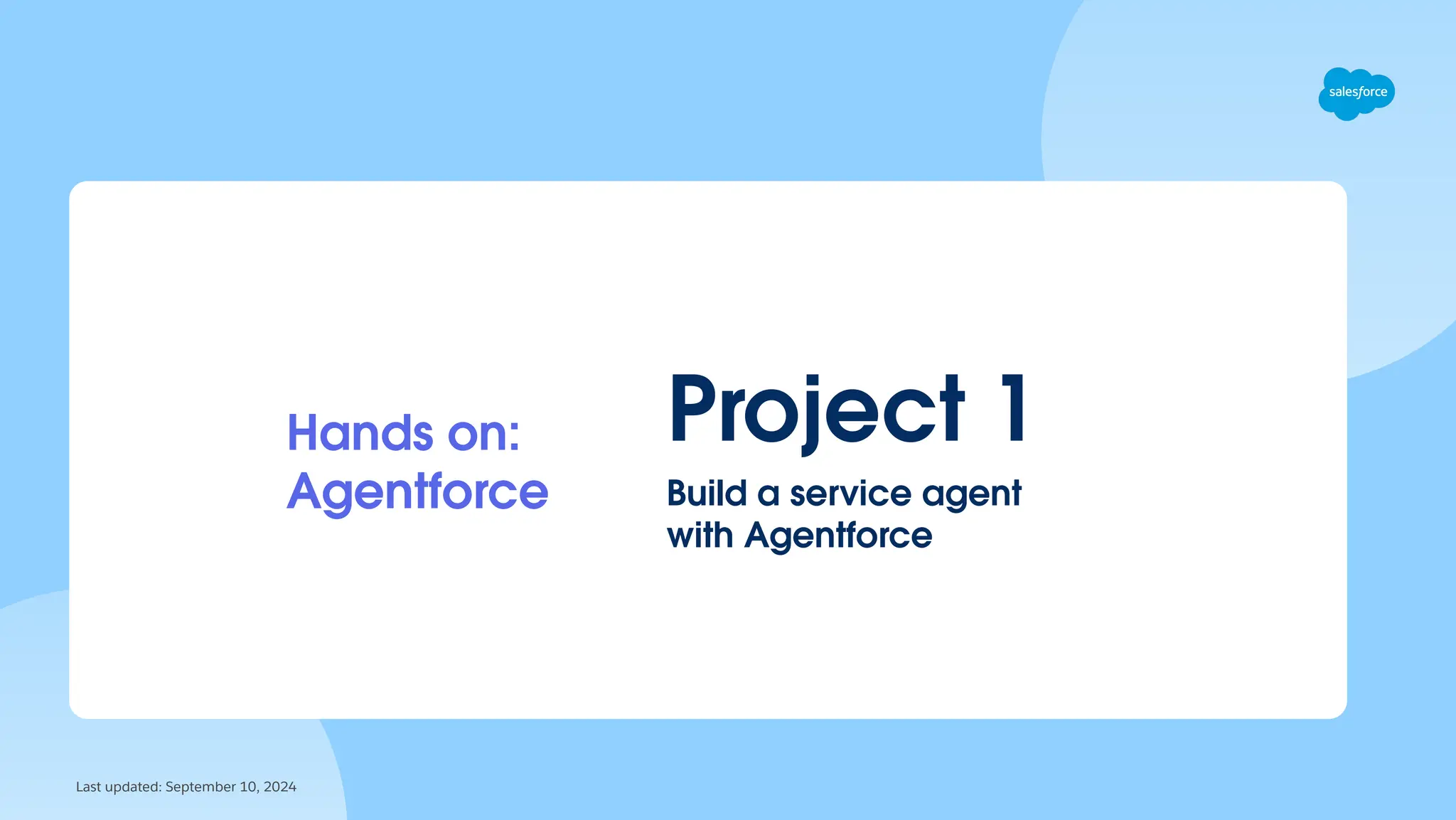 salesforce

Hands on: Agentforce

Project 1

Build a service agent with Agentforce

Last updated: September 10, 2024